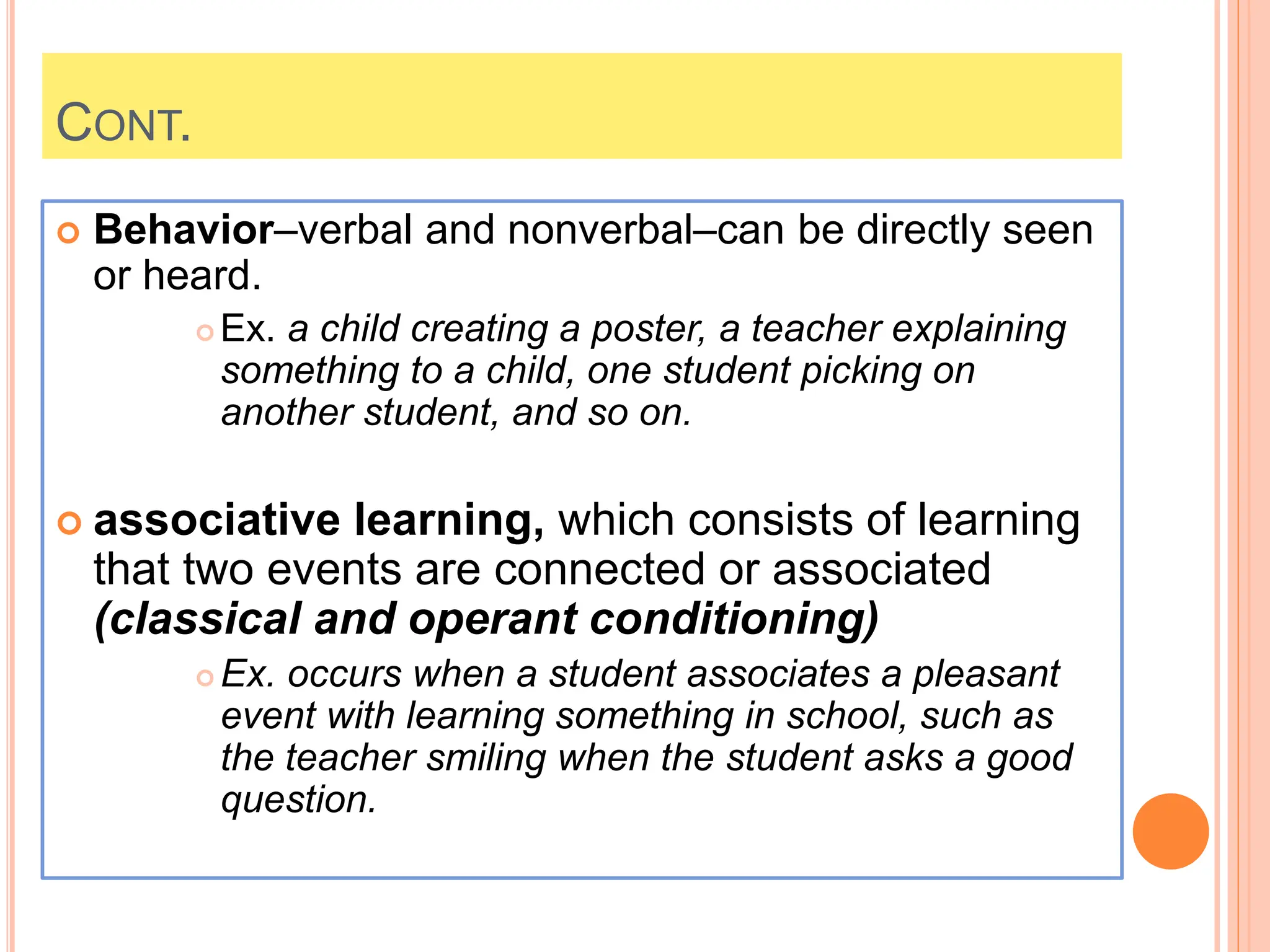 CONT.

Behavior–verbal and nonverbal–can be directly seen or heard.

Ex. a child creating a poster, a teacher explaining something to a child, one student picking on another student, and so on.

associative learning, which consists of learning that two events are connected or associated (classical and operant conditioning)

Ex. occurs when a student associates a pleasant event with learning something in school, such as the teacher smiling when the student asks a good question.